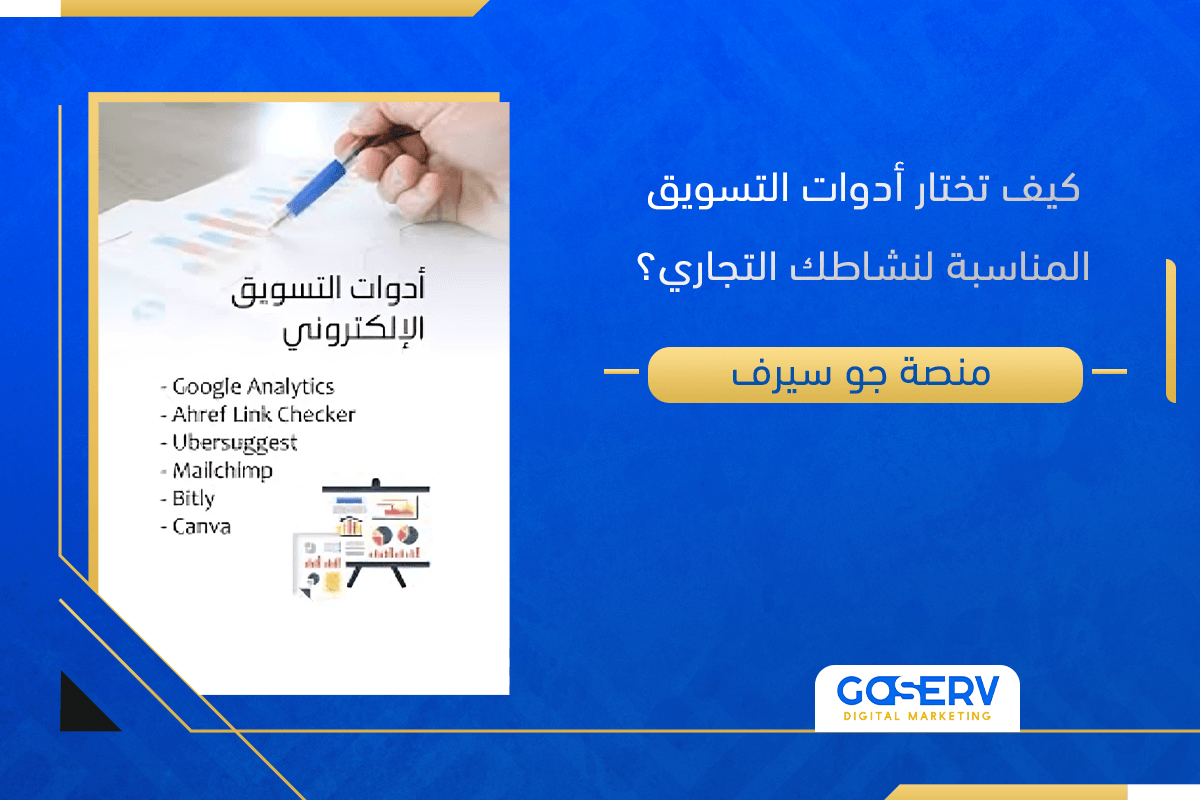 كيف تختار أدوات التسويق المناسبة لنشاطك التجاري؟

منصة جو سيرف

أدوات التسويق الإلكتروني

- Google Analytics
- Ahref Link Checker
- Ubersuggest
- Mailchimp
- Bitly
- Canva

GOSERV
DIGITAL MARKETING